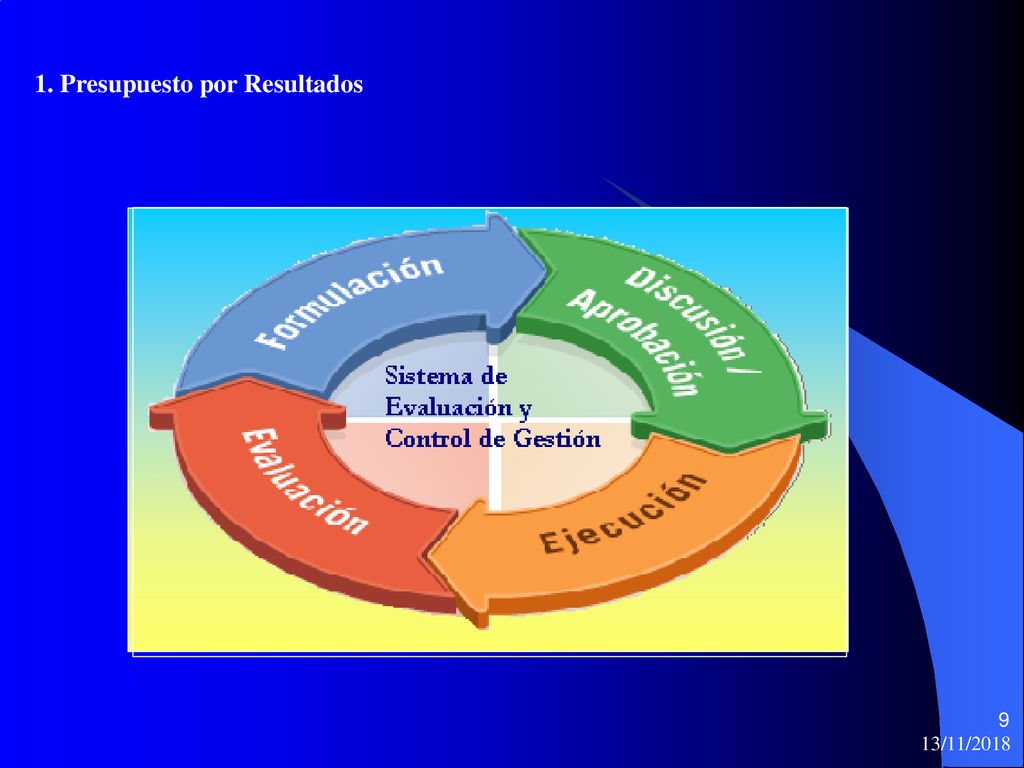 1. Presupuesto por Resultados

Formulación

Discusión / Aprobación

Sistema de Evaluación y Control de Gestión

Ejecución

Evaluación

9

13/11/2018